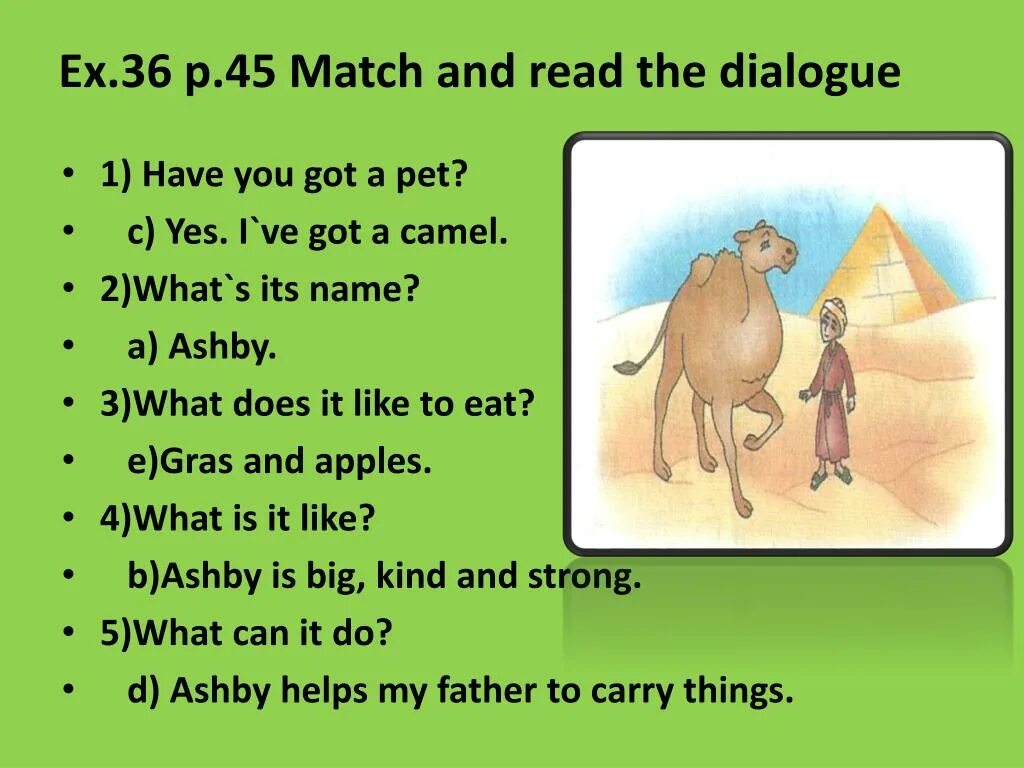 Ex.36 p.45 Match and read the dialogue

• 1) Have you got a pet?
• c) Yes. I`ve got a camel.
• 2)What`s its name?
• a) Ashby.
• 3)What does it like to eat?
• e)Gras and apples.
• 4)What is it like?
• b)Ashby is big, kind and strong.
• 5)What can it do?
• d) Ashby helps my father to carry things.